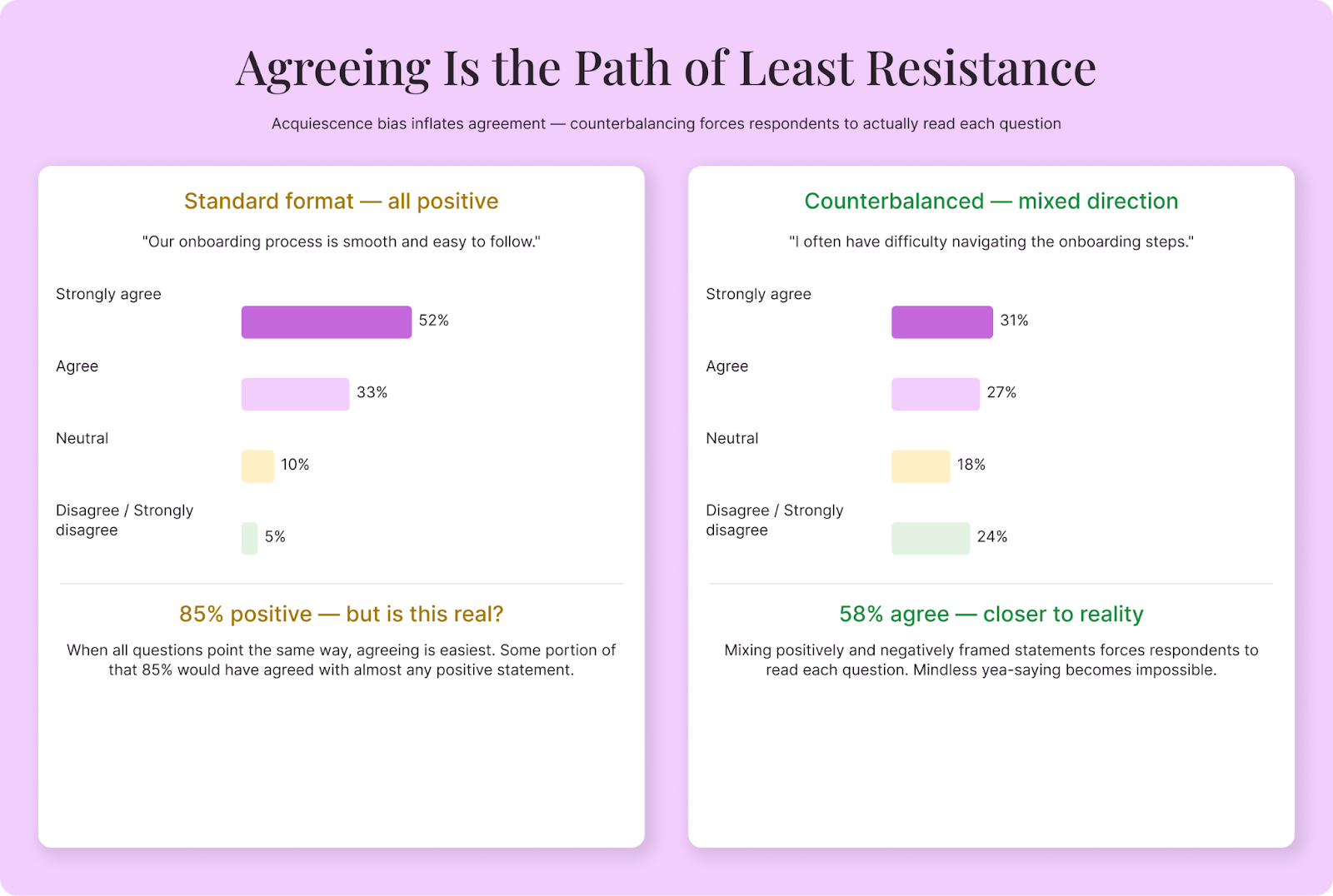 Agreeing Is the Path of Least Resistance

Acquiescence bias inflates agreement — counterbalancing forces respondents to actually read each question

Standard format — all positive

"Our onboarding process is smooth and easy to follow."

Strongly agree
52%

Agree
33%

Neutral
10%

Disagree / Strongly disagree
5%

85% positive — but is this real?

When all questions point the same way, agreeing is easiest. Some portion of that 85% would have agreed with almost any positive statement.

Counterbalanced — mixed direction

"I often have difficulty navigating the onboarding steps."

Strongly agree
31%

Agree
27%

Neutral
18%

Disagree / Strongly disagree
24%

58% agree — closer to reality

Mixing positively and negatively framed statements forces respondents to read each question. Mindless yea-saying becomes impossible.